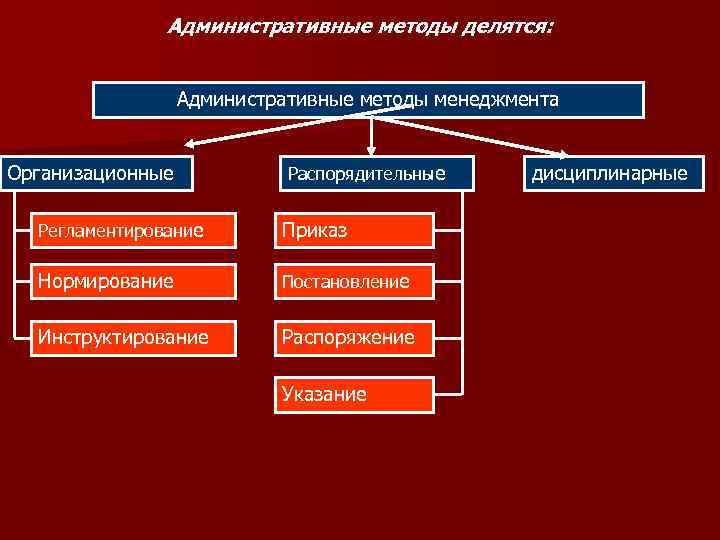 Административные методы делятся:

Административные методы менеджмента

Организационные

Регламентирование

Нормирование

Инструктирование

Распорядительные

Приказ

Постановление

Распоряжение

Указание

дисциплинарные